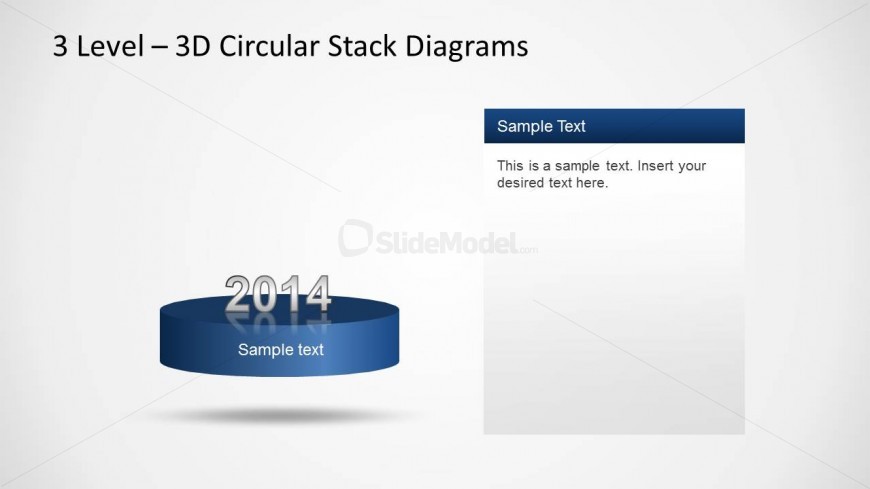 3 Level – 3D Circular Stack Diagrams

Sample Text

This is a sample text. Insert your desired text here.

SlideModel.com

2014

Sample text